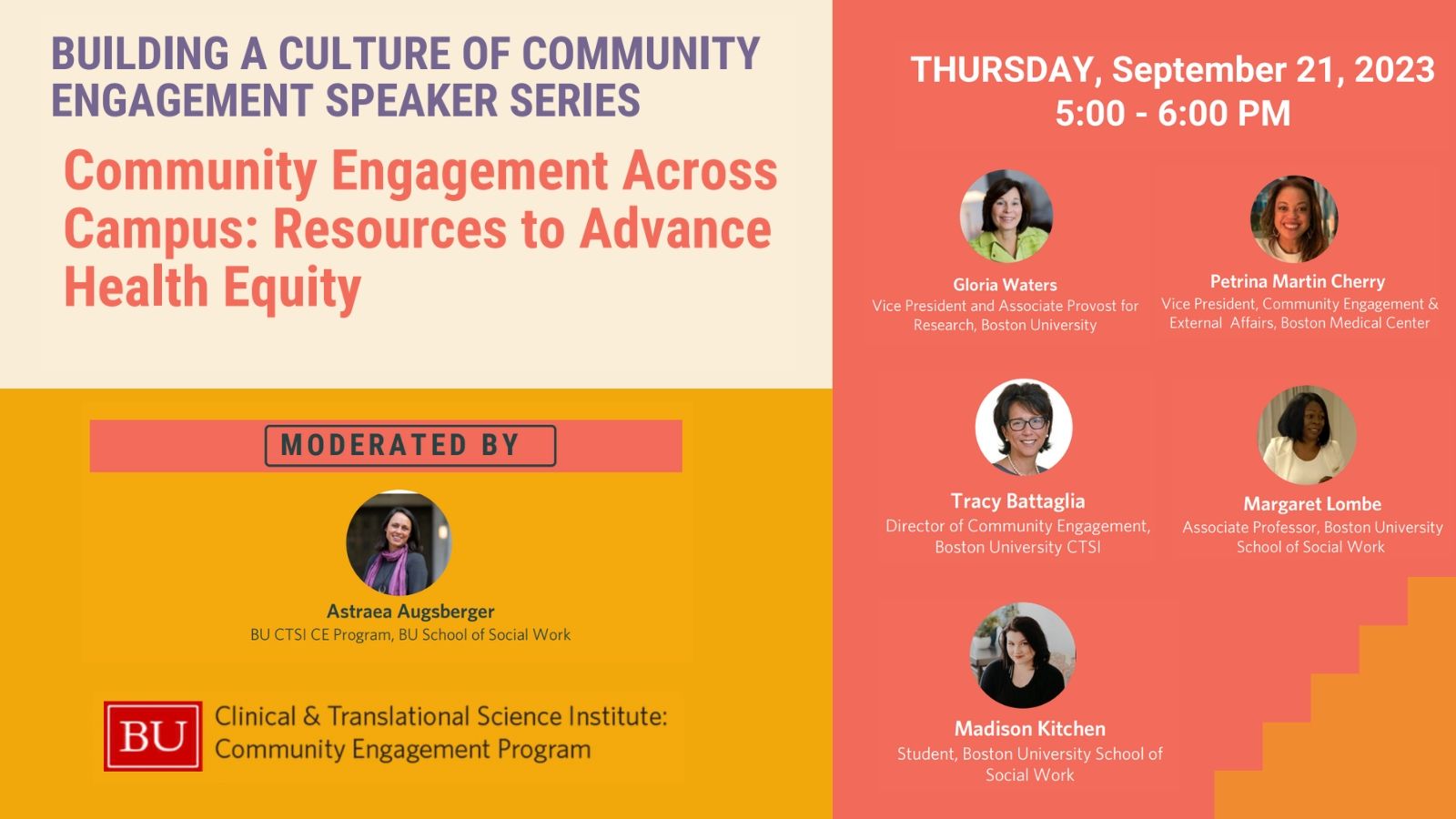 BUILDING A CULTURE OF COMMUNITY ENGAGEMENT SPEAKER SERIES

Community Engagement Across Campus: Resources to Advance Health Equity

MODERATED BY

Astraea Augsberger
BU CTSI CE Program, BU School of Social Work

BU Clinical & Translational Science Institute: Community Engagement Program

THURSDAY, September 21, 2023
5:00 - 6:00 PM

Gloria Waters
Vice President and Associate Provost for Research, Boston University

Petrina Martin Cherry
Vice President, Community Engagement & External Affairs, Boston Medical Center

Tracy Battaglia
Director of Community Engagement, Boston University CTSI

Margaret Lombe
Associate Professor, Boston University School of Social Work

Madison Kitchen
Student, Boston University School of Social Work